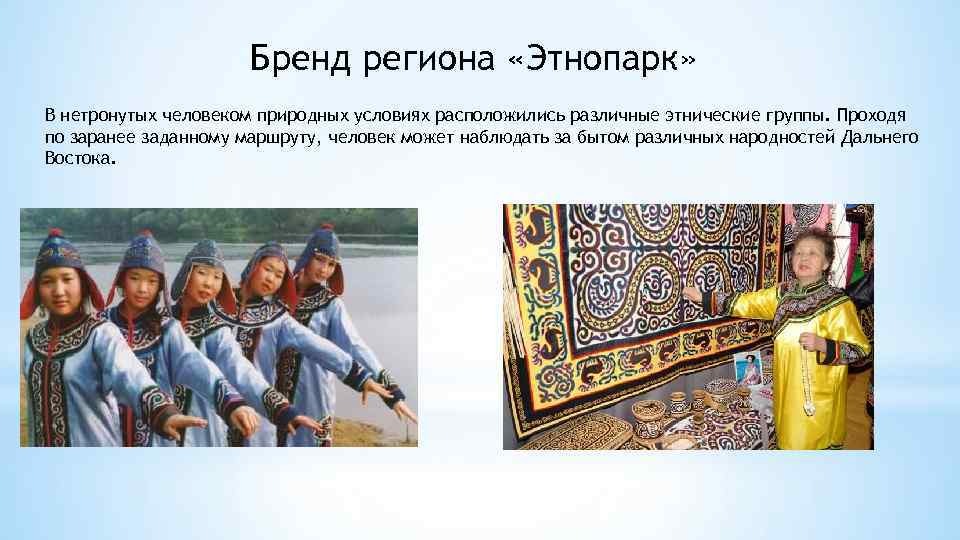 Бренд региона «Этнопарк»

В нетронутых человеком природных условиях расположились различные этнические группы. Проходя по заранее заданному маршруту, человек может наблюдать за бытом различных народностей Дальнего Востока.